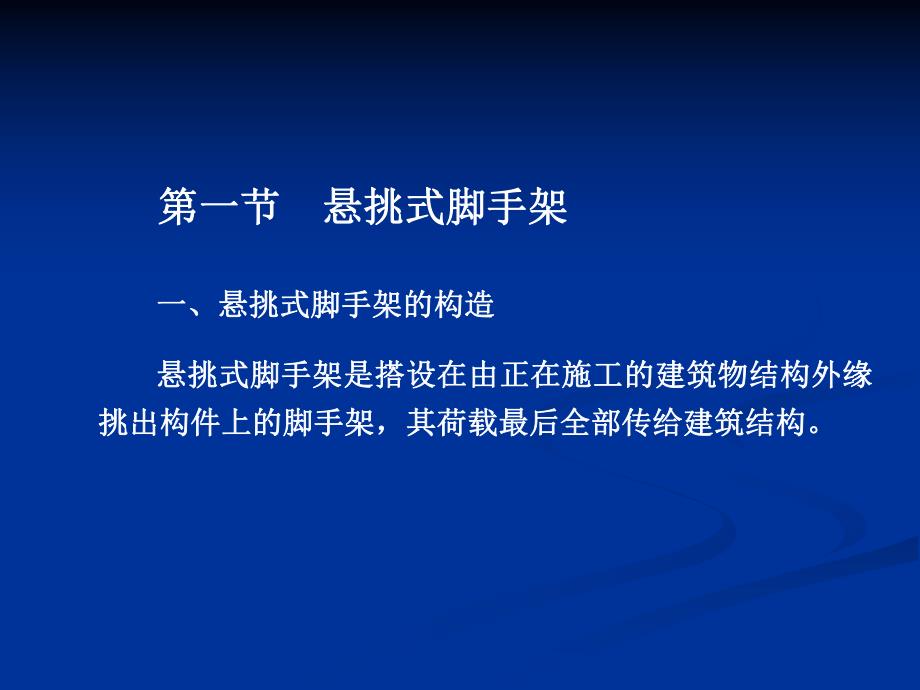 第一节　悬挑式脚手架

一、悬挑式脚手架的构造

悬挑式脚手架是搭设在由正在施工的建筑物结构外缘挑出构件上的脚手架，其荷载最后全部传给建筑结构。